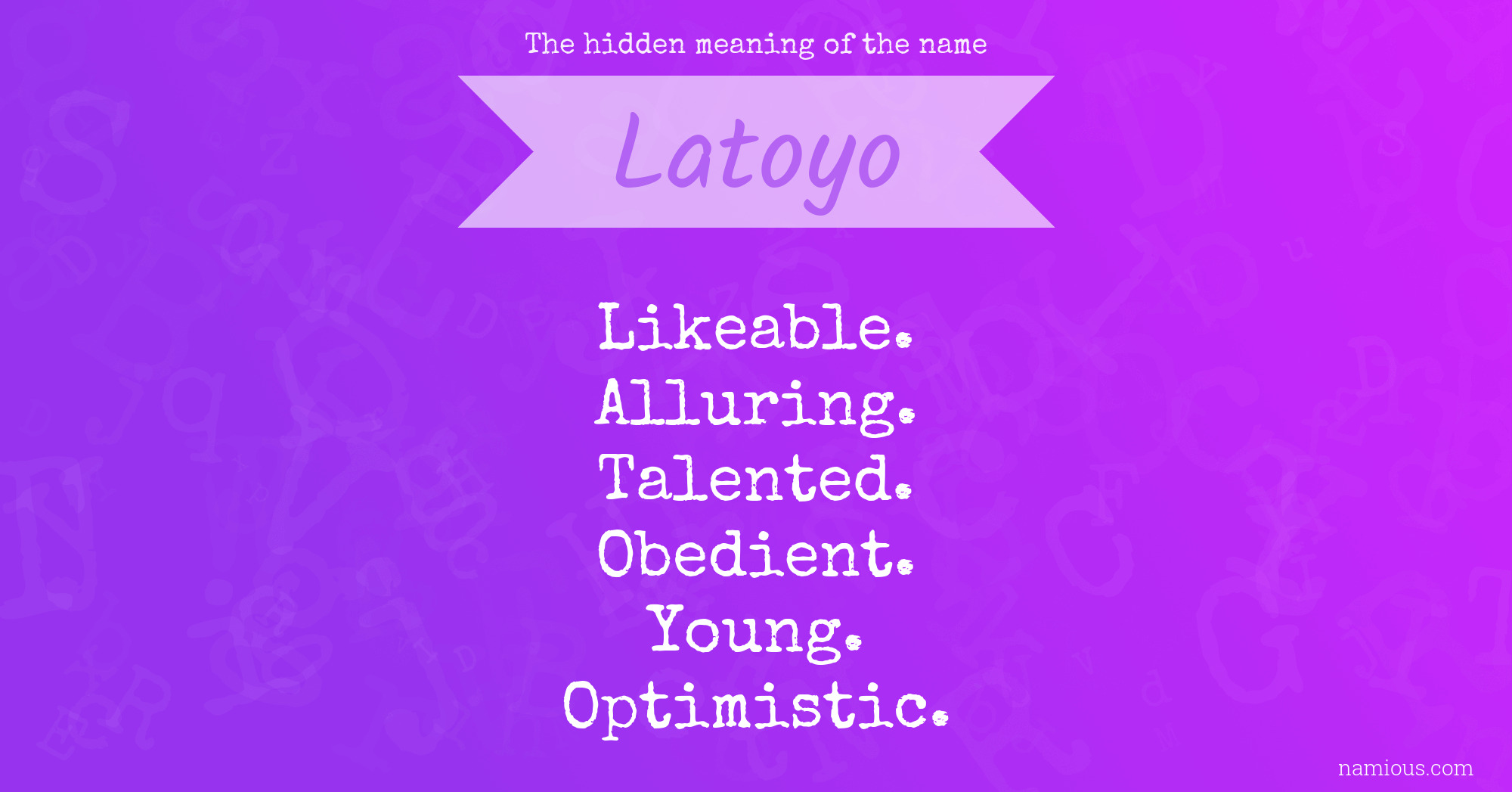 The hidden meaning of the name

Latoyo

Likeable.
Alluring.
Talented.
Obedient.
Young.
Optimistic.

namious.com